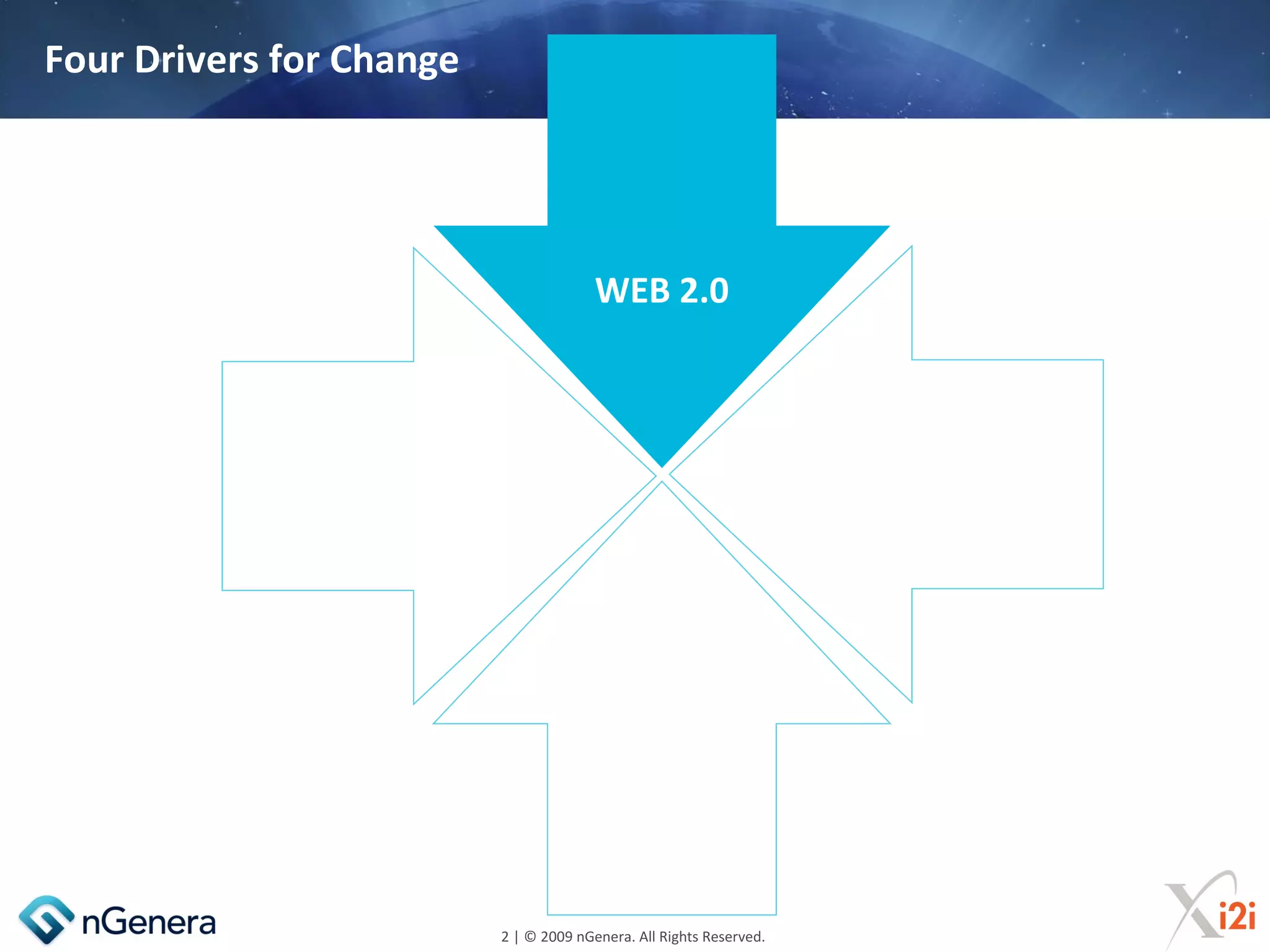 Four Drivers for Change

WEB 2.0

nGenera

2 | © 2009 nGenera. All Rights Reserved.

Xi2i